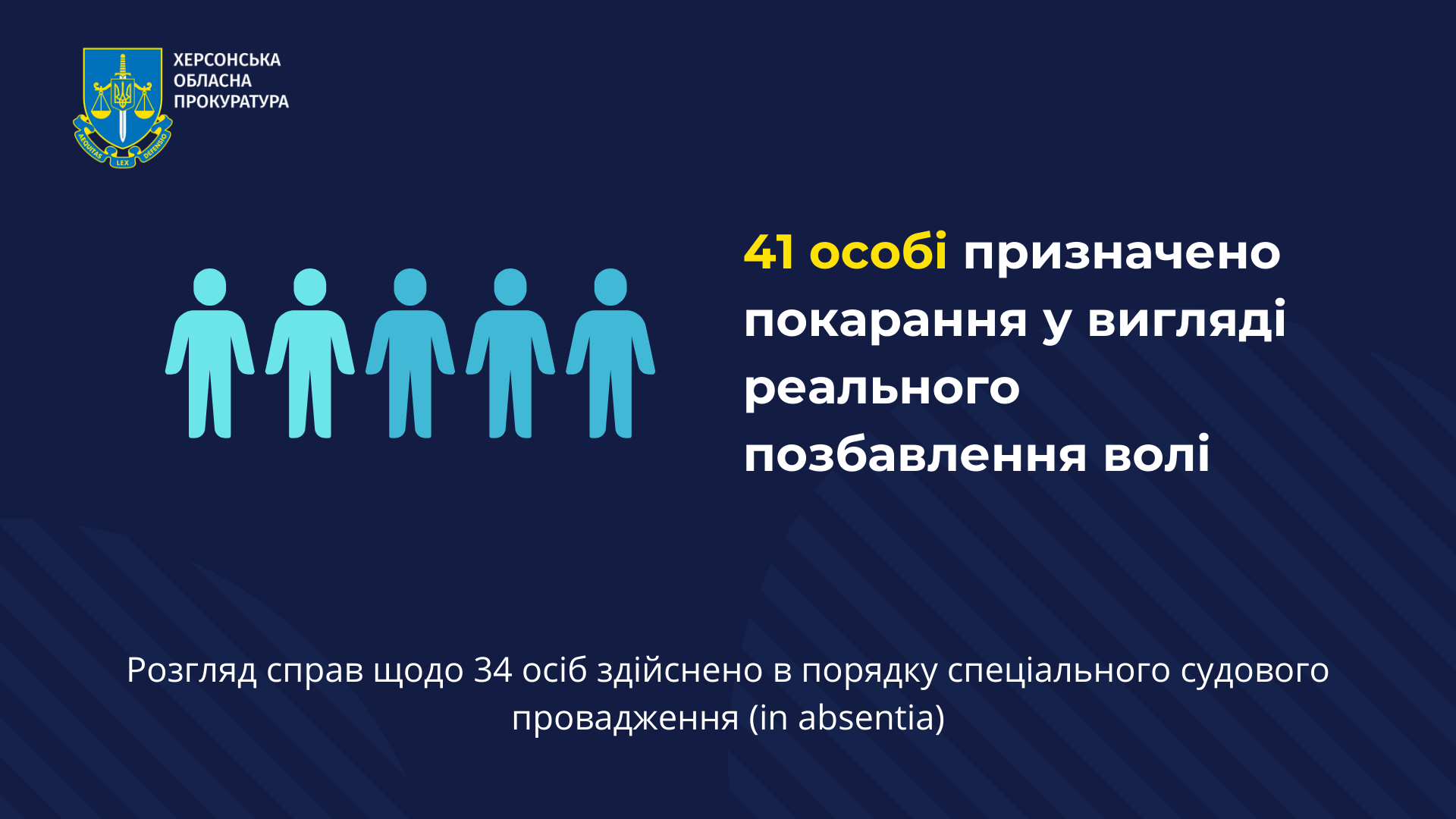 AEQUITAS LEX DEFENSIO

ХЕРСОНСЬКА ОБЛАСНА ПРОКУРАТУРА

41 особі призначено покарання у вигляді реального позбавлення волі

Розгляд справ щодо 34 осіб здійснено в порядку спеціального судового провадження (in absentia)